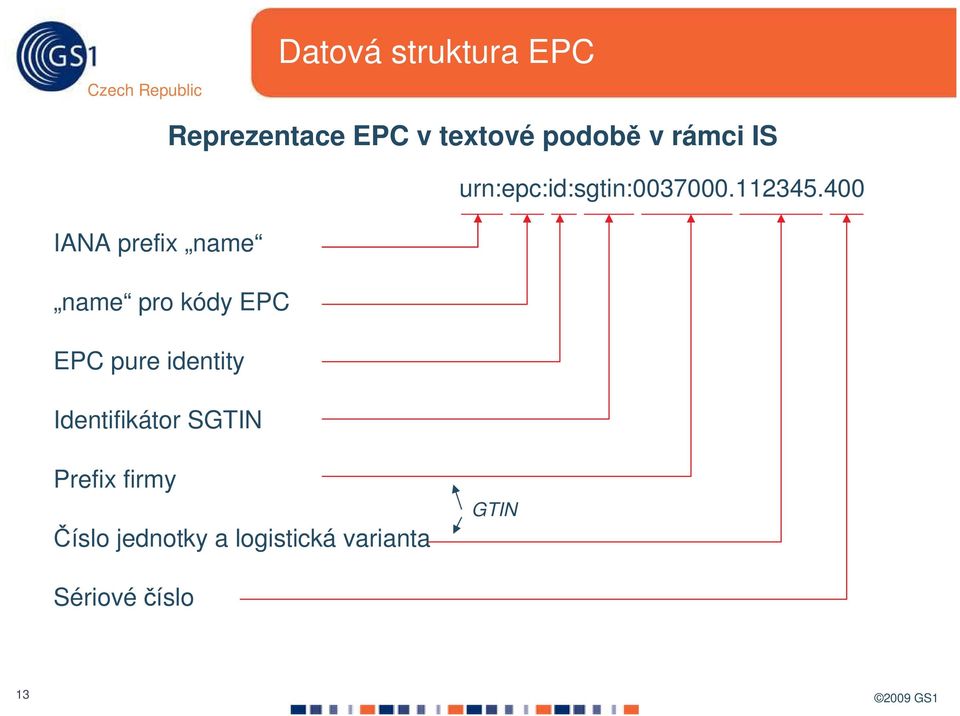 GS1
Czech Republic

Datová struktura EPC

Reprezentace EPC v textové podobě v rámci IS

urn:epc:id:sgtin:0037000.112345.400

IANA prefix „name“

„name“ pro kódy EPC

EPC pure identity

Identifikátor SGTIN

Prefix firmy

GTIN

Číslo jednotky a logistická varianta

Sériové číslo

13

©2009 GS1